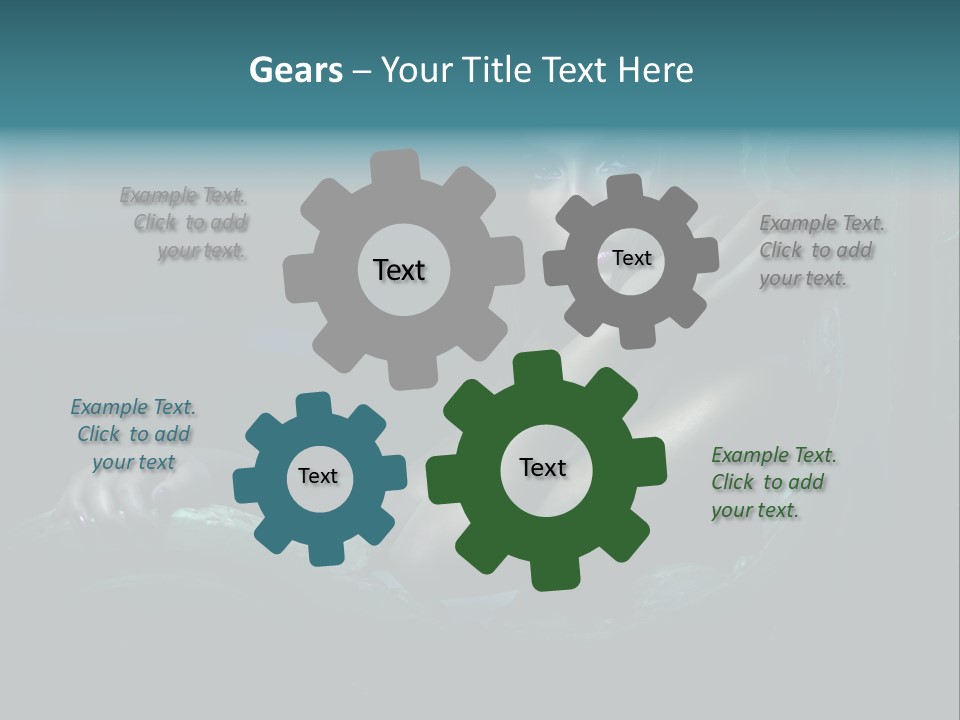 Gears – Your Title Text Here

Example Text. Click to add your text.

Text

Text

Example Text. Click to add your text.

Example Text. Click to add your text

Text

Text

Example Text. Click to add your text.